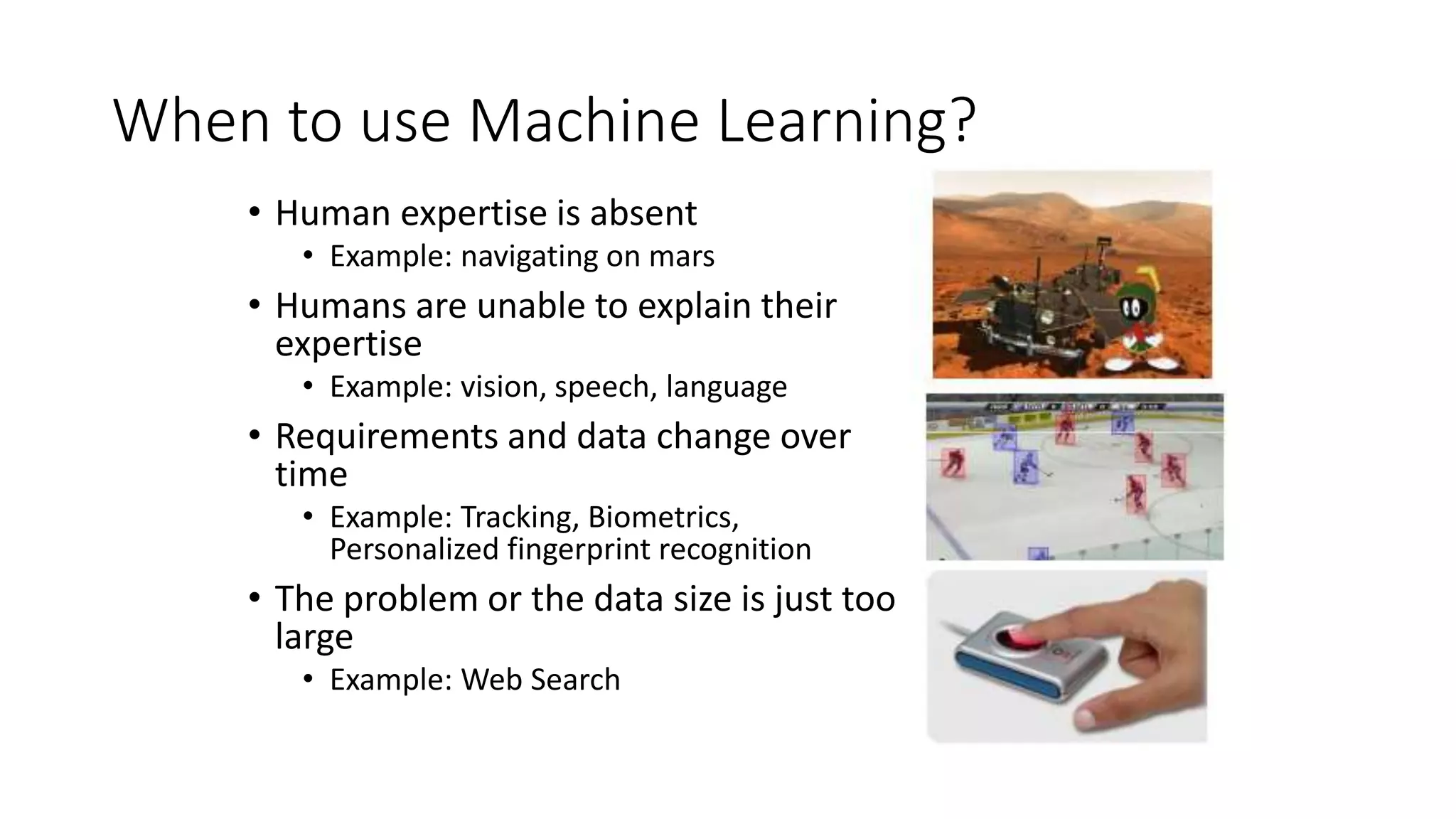 When to use Machine Learning?

• Human expertise is absent
  • Example: navigating on mars
• Humans are unable to explain their expertise
  • Example: vision, speech, language
• Requirements and data change over time
  • Example: Tracking, Biometrics, Personalized fingerprint recognition
• The problem or the data size is just too large
  • Example: Web Search